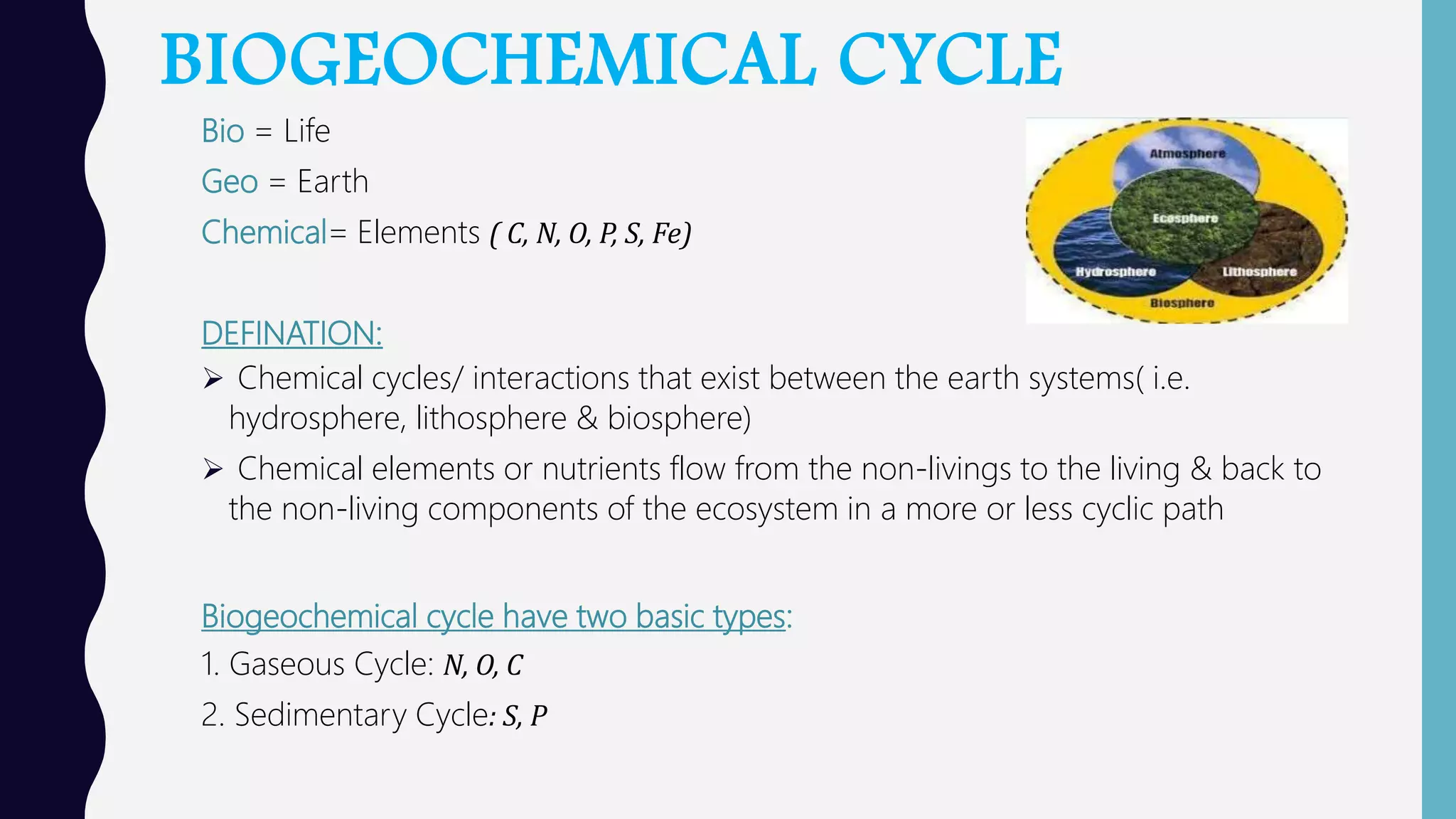 BIOGEOCHEMICAL CYCLE

Bio = Life

Geo = Earth

Chemical= Elements $(C, N, O, P, S, Fe)$

Atmosphere

Ecosphere

Hydrosphere

Lithosphere

Biosphere

DEFINATION:

➢ Chemical cycles/ interactions that exist between the earth systems( i.e. hydrosphere, lithosphere & biosphere)

➢ Chemical elements or nutrients flow from the non-livings to the living & back to the non-living components of the ecosystem in a more or less cyclic path

Biogeochemical cycle have two basic types:

1. Gaseous Cycle: $N, O, C$

2. Sedimentary Cycle: $S, P$